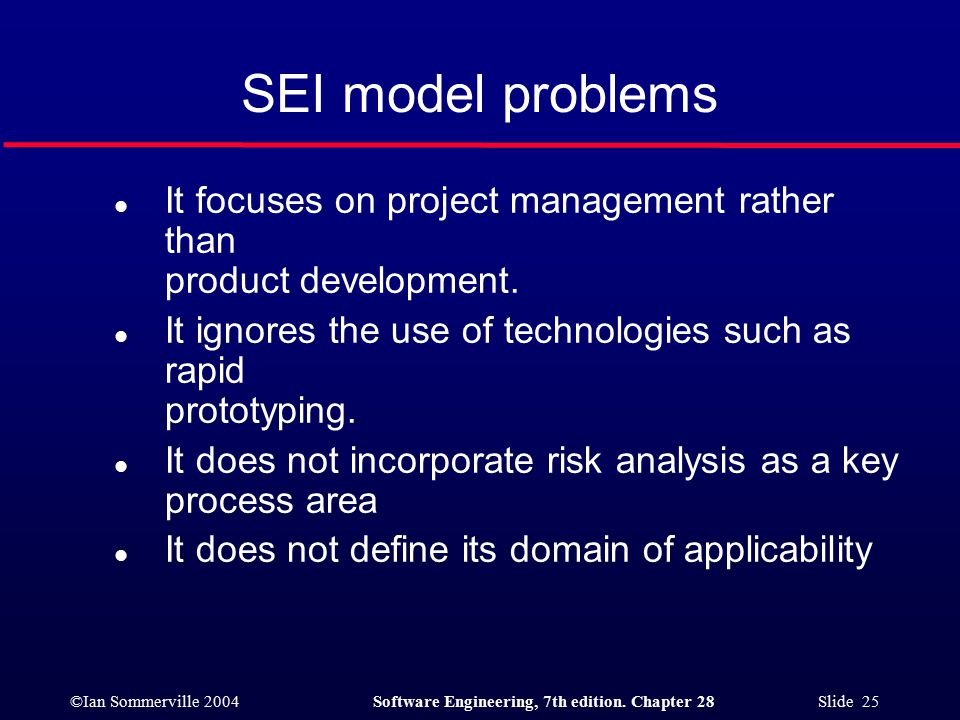 SEI model problems

- It focuses on project management rather than product development.
- It ignores the use of technologies such as rapid prototyping.
- It does not incorporate risk analysis as a key process area
- It does not define its domain of applicability

©Ian Sommerville 2004 Software Engineering, 7th edition. Chapter 28 Slide 25